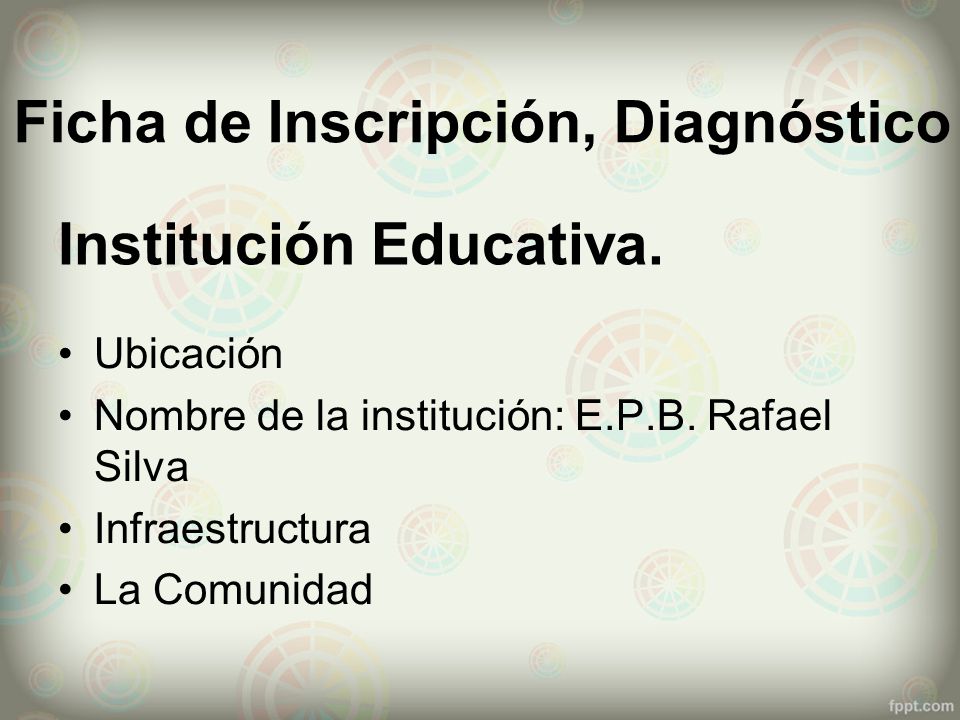 Ficha de Inscripción, Diagnóstico

Institución Educativa.

• Ubicación
• Nombre de la institución: E.P.B. Rafael Silva
• Infraestructura
• La Comunidad

fppt.com